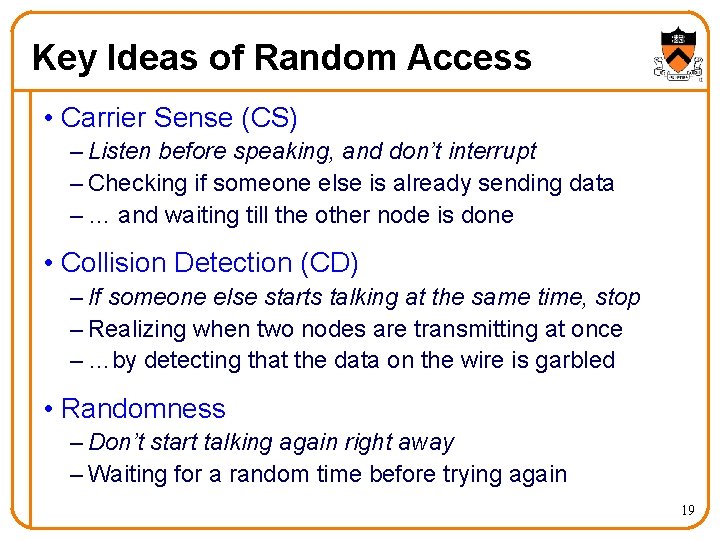 Key Ideas of Random Access

• Carrier Sense (CS)
– Listen before speaking, and don't interrupt
– Checking if someone else is already sending data
– … and waiting till the other node is done

• Collision Detection (CD)
– If someone else starts talking at the same time, stop
– Realizing when two nodes are transmitting at once
– …by detecting that the data on the wire is garbled

• Randomness
– Don't start talking again right away
– Waiting for a random time before trying again

19